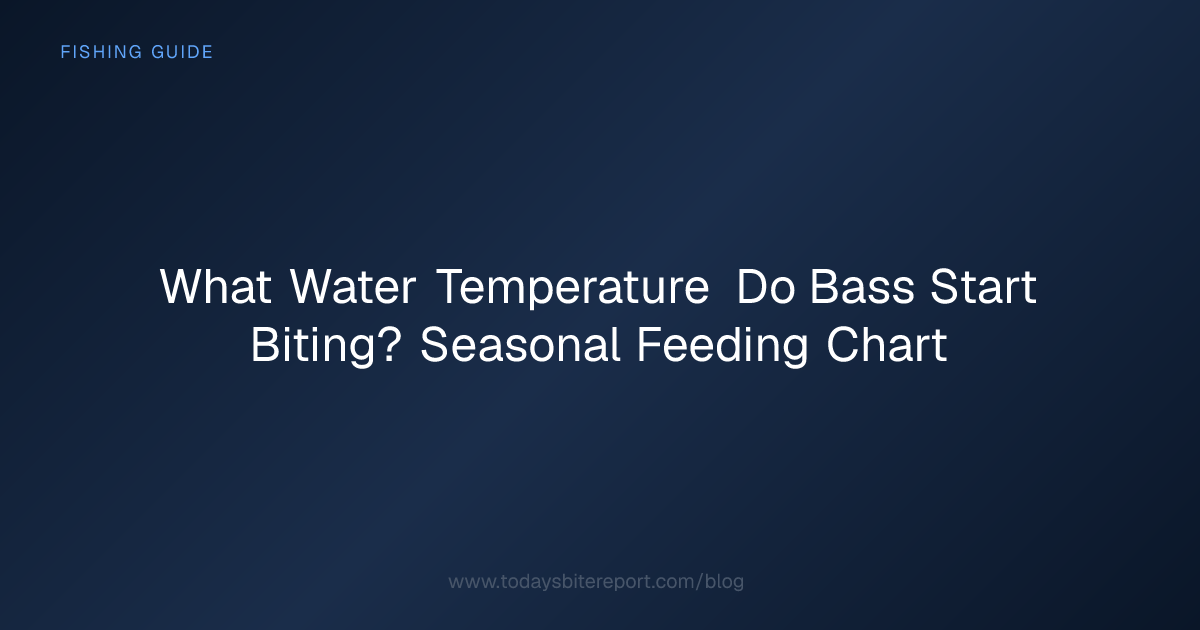 FISHING GUIDE

What Water Temperature Do Bass Start Biting? Seasonal Feeding Chart

www.todaysbitereport.com/blog